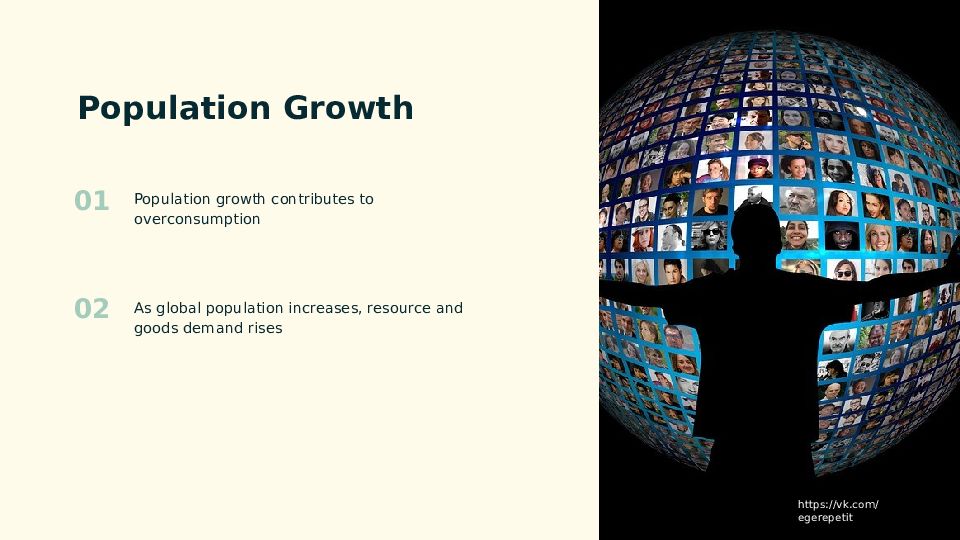 Population Growth

01 Population growth contributes to overconsumption

02 As global population increases, resource and goods demand rises

https://vk.com/egerepetit